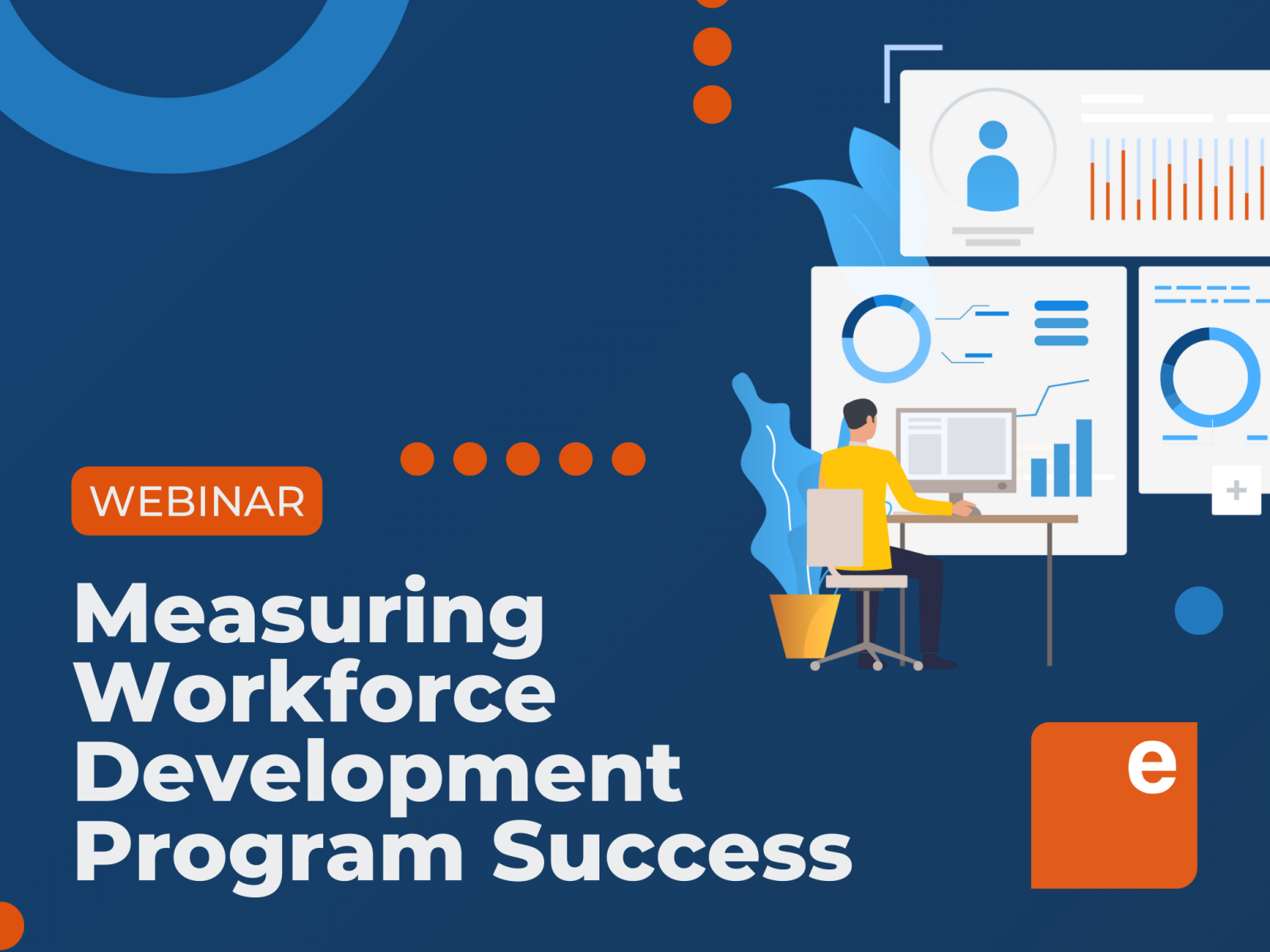 WEBINAR

Measuring Workforce Development Program Success

e